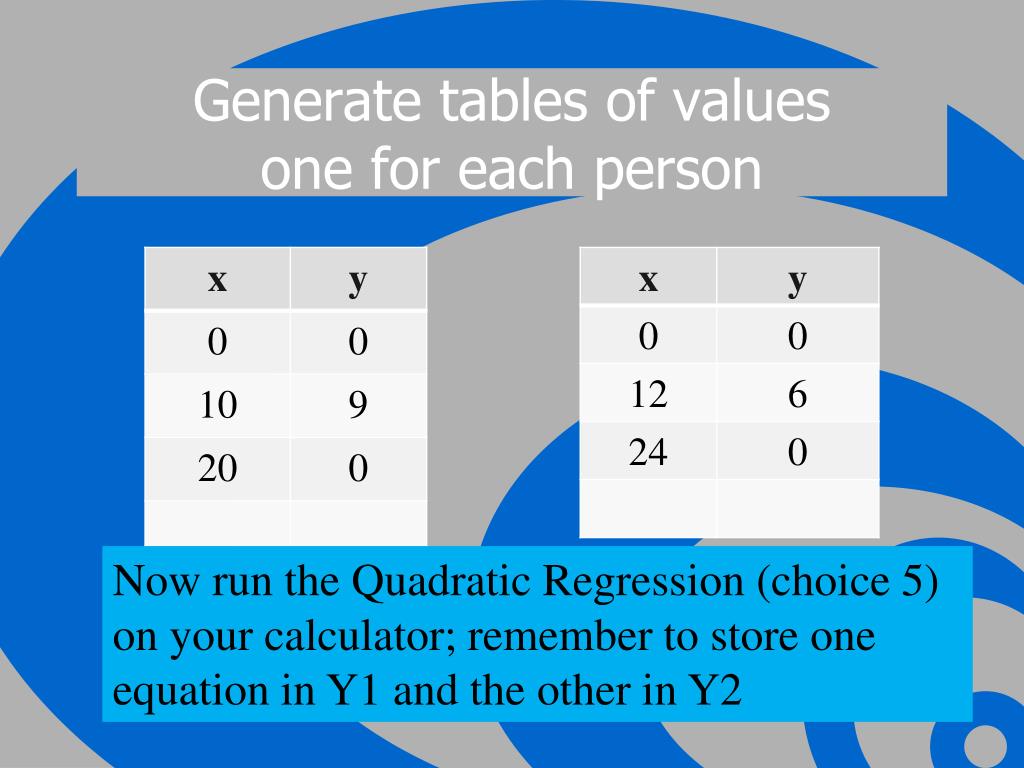 Generate tables of values one for each person

| x | y |
|---|---|
| 0 | 0 |
| 10 | 9 |
| 20 | 0 |
| | |

| x | y |
|---|---|
| 0 | 0 |
| 12 | 6 |
| 24 | 0 |
| | |

Now run the Quadratic Regression (choice 5) on your calculator; remember to store one equation in Y1 and the other in Y2